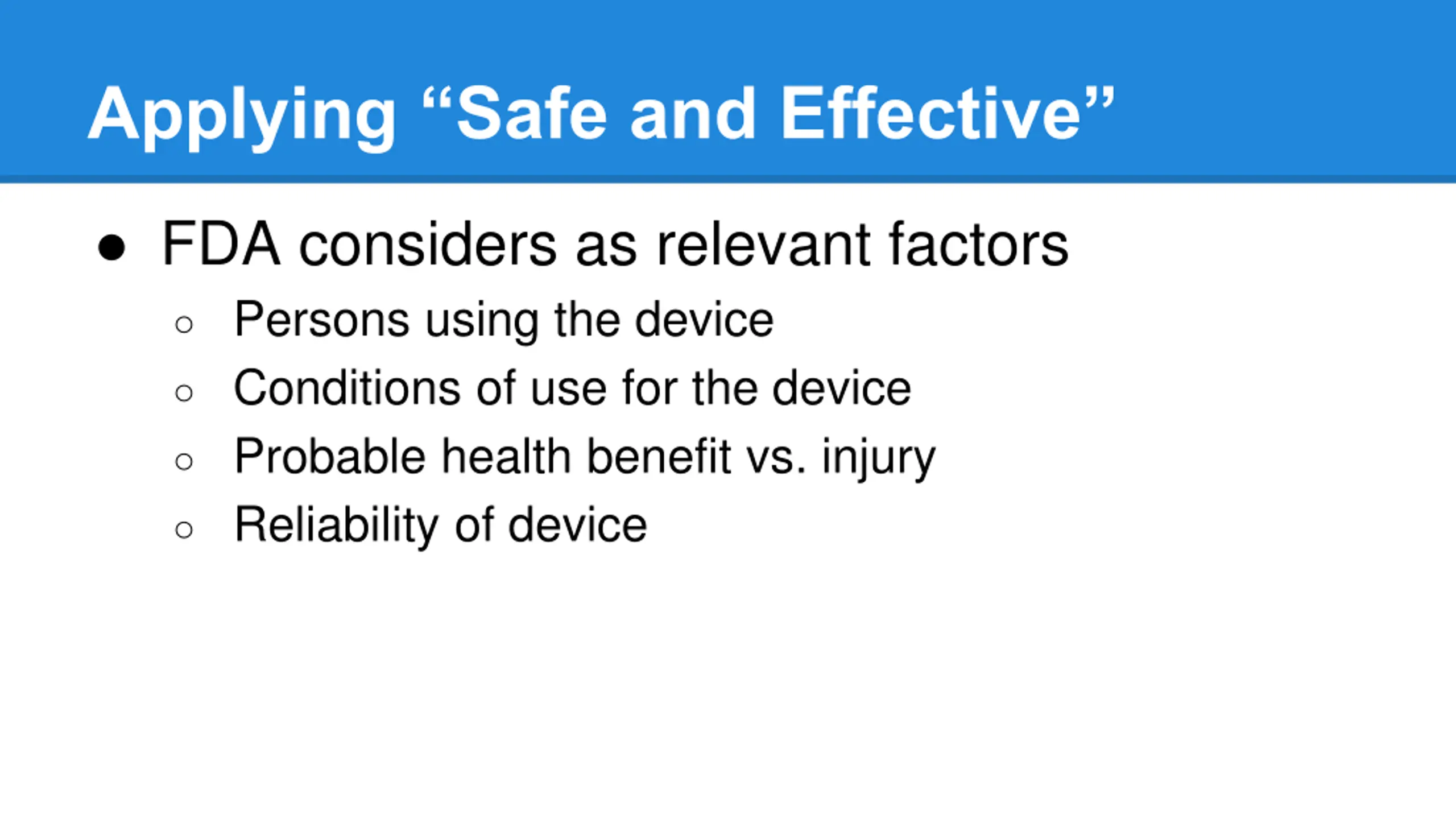 Applying “Safe and Effective”

● FDA considers as relevant factors
  ○ Persons using the device
  ○ Conditions of use for the device
  ○ Probable health benefit vs. injury
  ○ Reliability of device